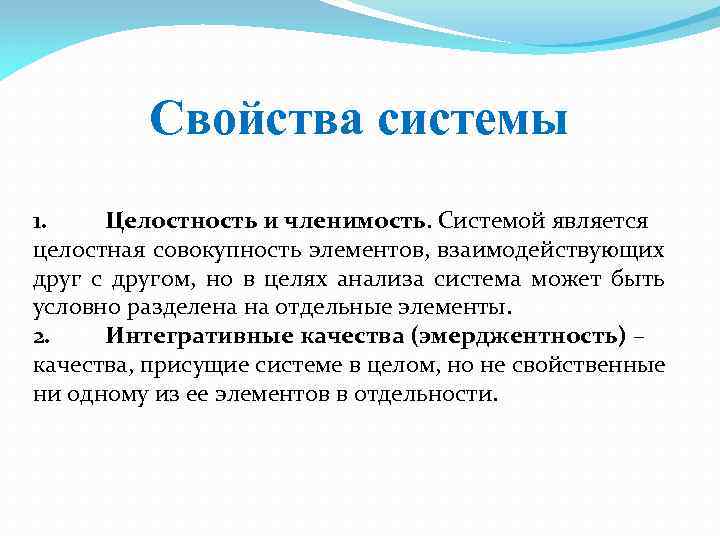 Свойства системы

1. Целостность и членимость. Системой является целостная совокупность элементов, взаимодействующих друг с другом, но в целях анализа система может быть условно разделена на отдельные элементы.

2. Интегративные качества (эмерджентность) – качества, присущие системе в целом, но не свойственные ни одному из ее элементов в отдельности.